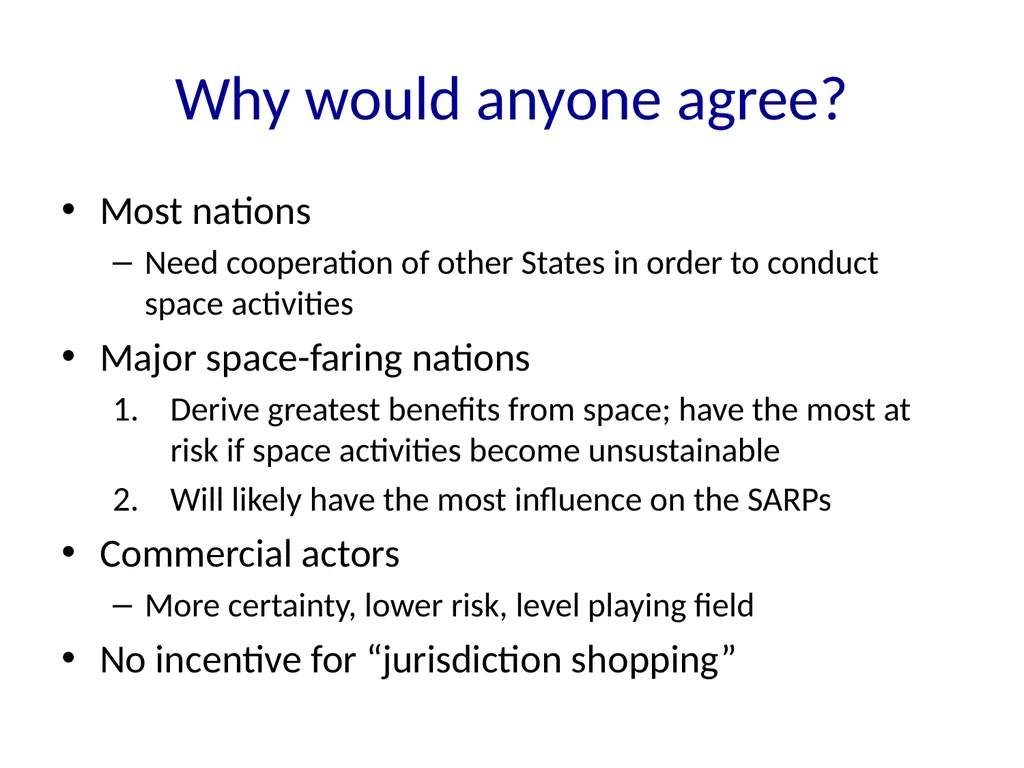 Why would anyone agree?

• Most nations
– Need cooperation of other States in order to conduct space activities

• Major space-faring nations
1. Derive greatest benefits from space; have the most at risk if space activities become unsustainable
2. Will likely have the most influence on the SARPs

• Commercial actors
– More certainty, lower risk, level playing field

• No incentive for “jurisdiction shopping”